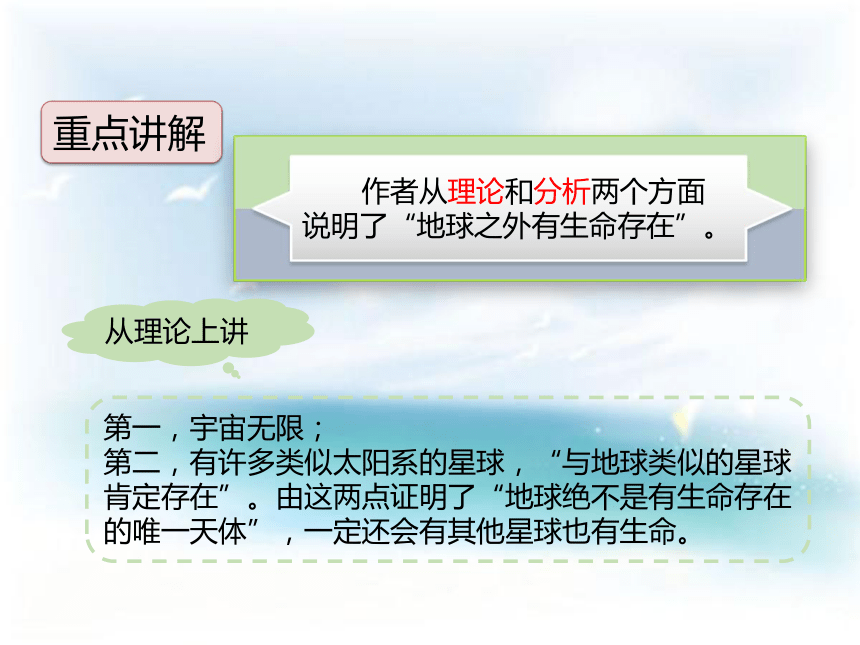 重点讲解

作者从理论和分析两个方面说明了“地球之外有生命存在”。

从理论上讲

第一，宇宙无限；
第二，有许多类似太阳系的星球，“与地球类似的星球肯定存在”。由这两点证明了“地球绝不是有生命存在的唯一天体”，一定还会有其他星球也有生命。